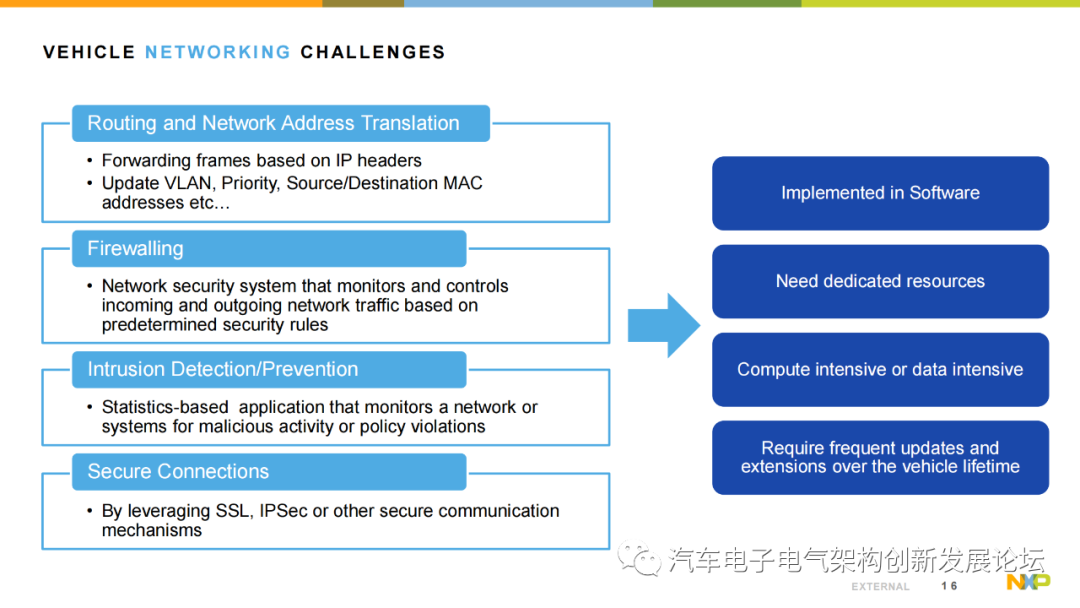 VEHICLE NETWORKING CHALLENGES

Routing and Network Address Translation

• Forwarding frames based on IP headers
• Update VLAN, Priority, Source/Destination MAC addresses etc…

Firewalling

• Network security system that monitors and controls incoming and outgoing network traffic based on predetermined security rules

Intrusion Detection/Prevention

• Statistics-based application that monitors a network or systems for malicious activity or policy violations

Secure Connections

• By leveraging SSL, IPSec or other secure communication mechanisms

Implemented in Software

Need dedicated resources

Compute intensive or data intensive

Require frequent updates and extensions over the vehicle lifetime

汽车电子电气架构创新发展论坛

EXTERNAL 16

NXP